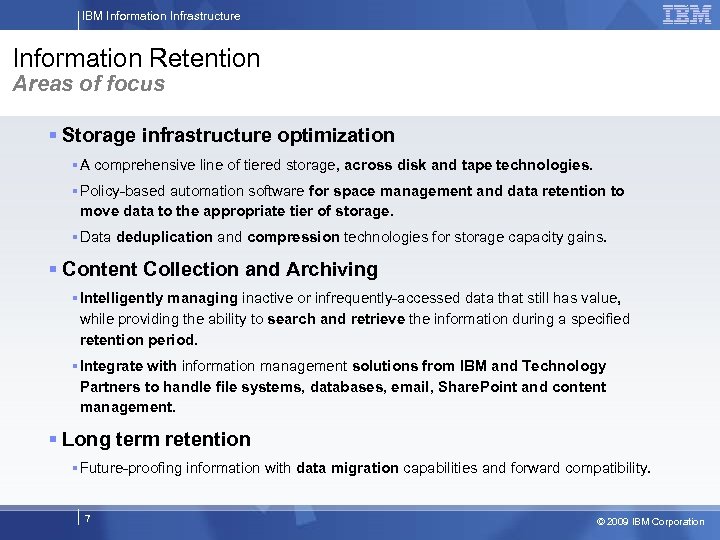 IBM Information Infrastructure

IBM

Information Retention
Areas of focus

▪ Storage infrastructure optimization

▪ A comprehensive line of tiered storage, across disk and tape technologies.

▪ Policy-based automation software for space management and data retention to move data to the appropriate tier of storage.

▪ Data deduplication and compression technologies for storage capacity gains.

▪ Content Collection and Archiving

▪ Intelligently managing inactive or infrequently-accessed data that still has value, while providing the ability to search and retrieve the information during a specified retention period.

▪ Integrate with information management solutions from IBM and Technology Partners to handle file systems, databases, email, SharePoint and content management.

▪ Long term retention

▪ Future-proofing information with data migration capabilities and forward compatibility.

7

© 2009 IBM Corporation